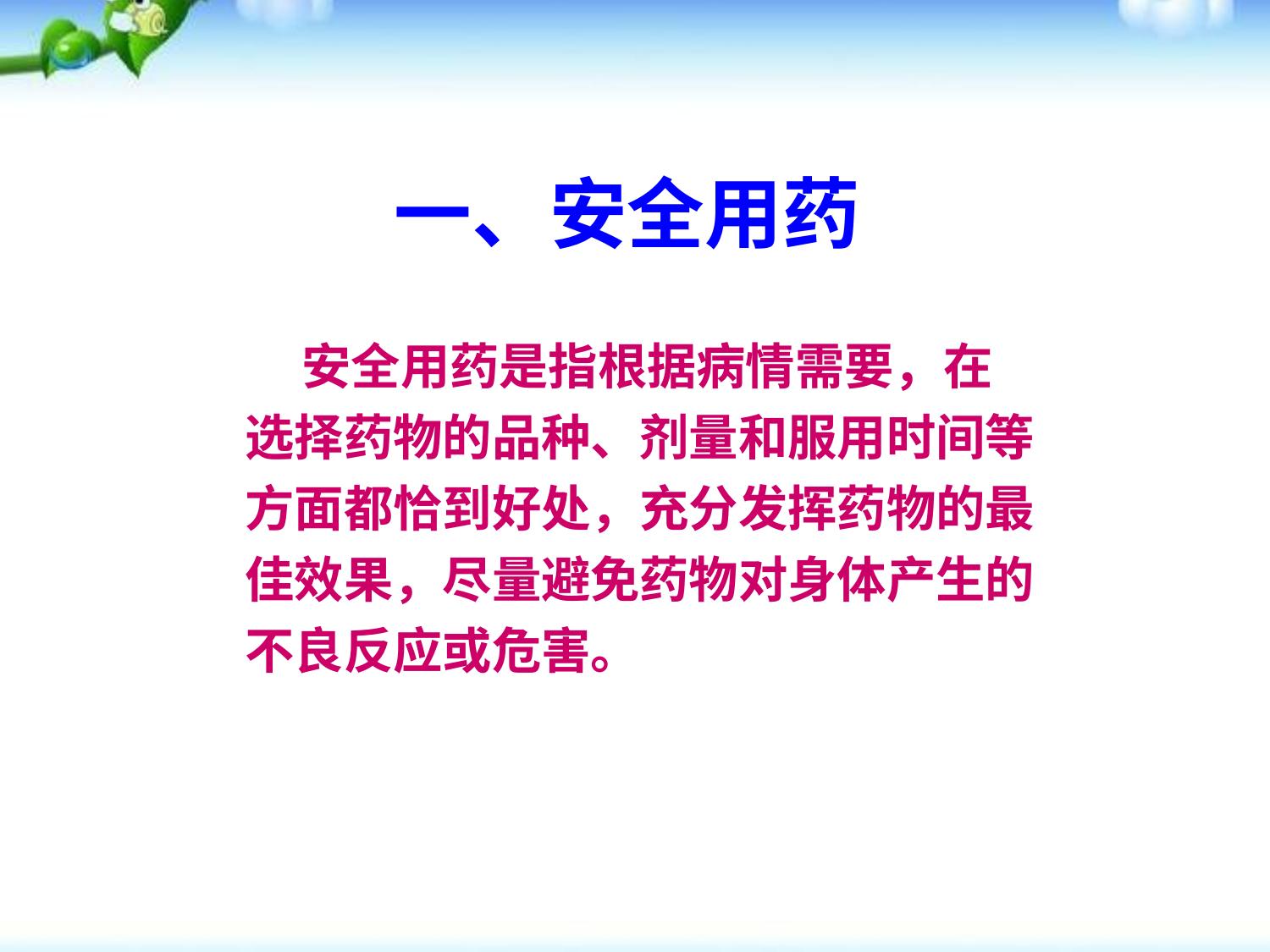 一、安全用药

安全用药是指根据病情需要，在选择药物的品种、剂量和服用时间等方面都恰到好处，充分发挥药物的最佳效果，尽量避免药物对身体产生的不良反应或危害。